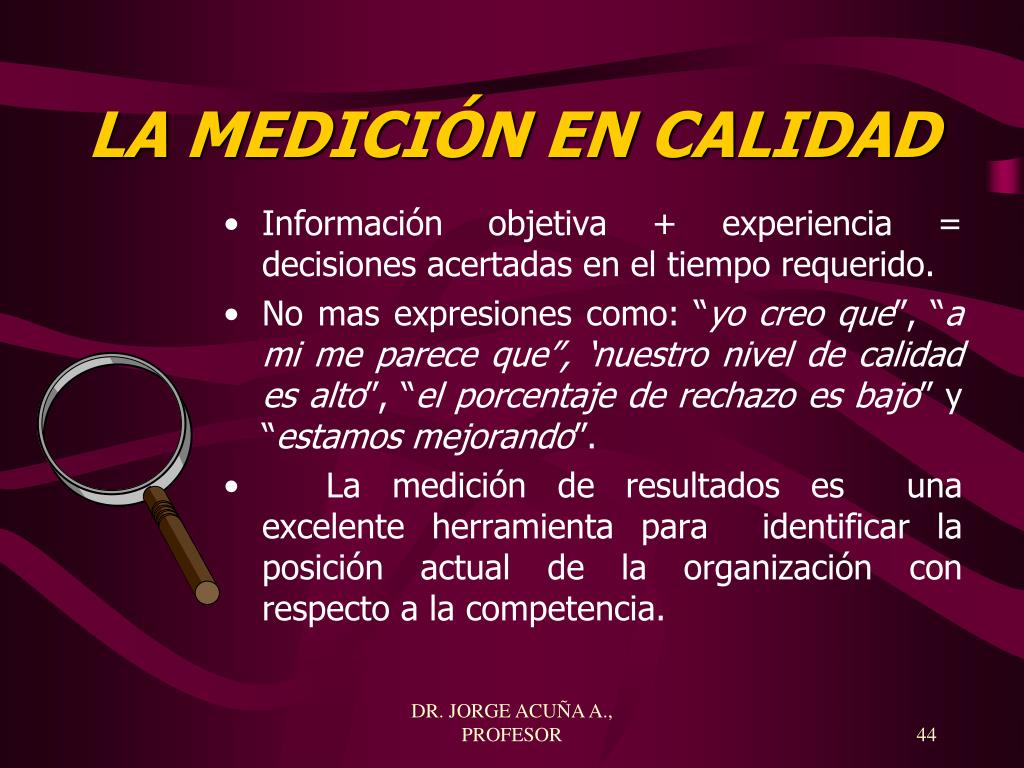 LA MEDICIÓN EN CALIDAD

• Información objetiva + experiencia = decisiones acertadas en el tiempo requerido.
• No mas expresiones como: “yo creo que”, “a mi me parece que”, ‘nuestro nivel de calidad es alto”, “el porcentaje de rechazo es bajo” y “estamos mejorando”.
• La medición de resultados es una excelente herramienta para identificar la posición actual de la organización con respecto a la competencia.

DR. JORGE ACUÑA A., PROFESOR

44